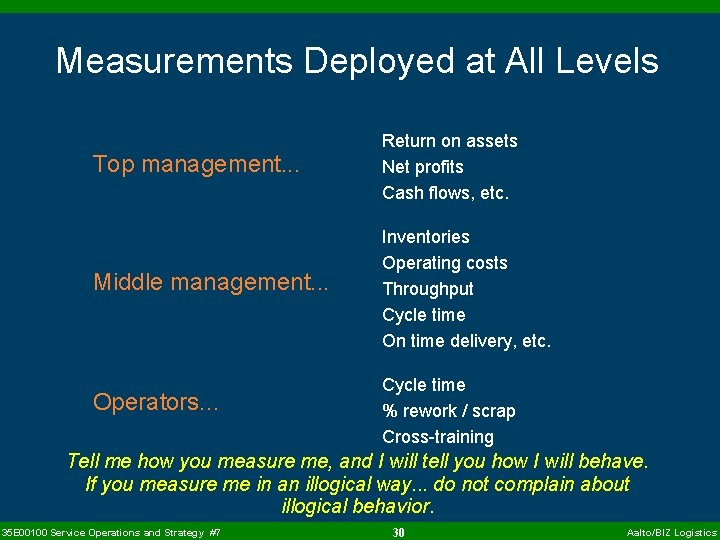 Measurements Deployed at All Levels

Top management...

Return on assets
Net profits
Cash flows, etc.

Middle management...

Inventories
Operating costs
Throughput
Cycle time
On time delivery, etc.

Operators...

Cycle time
% rework / scrap
Cross-training

Tell me how you measure me, and I will tell you how I will behave. If you measure me in an illogical way... do not complain about illogical behavior.

35E00100 Service Operations and Strategy #7

30

Aalto/BIZ Logistics